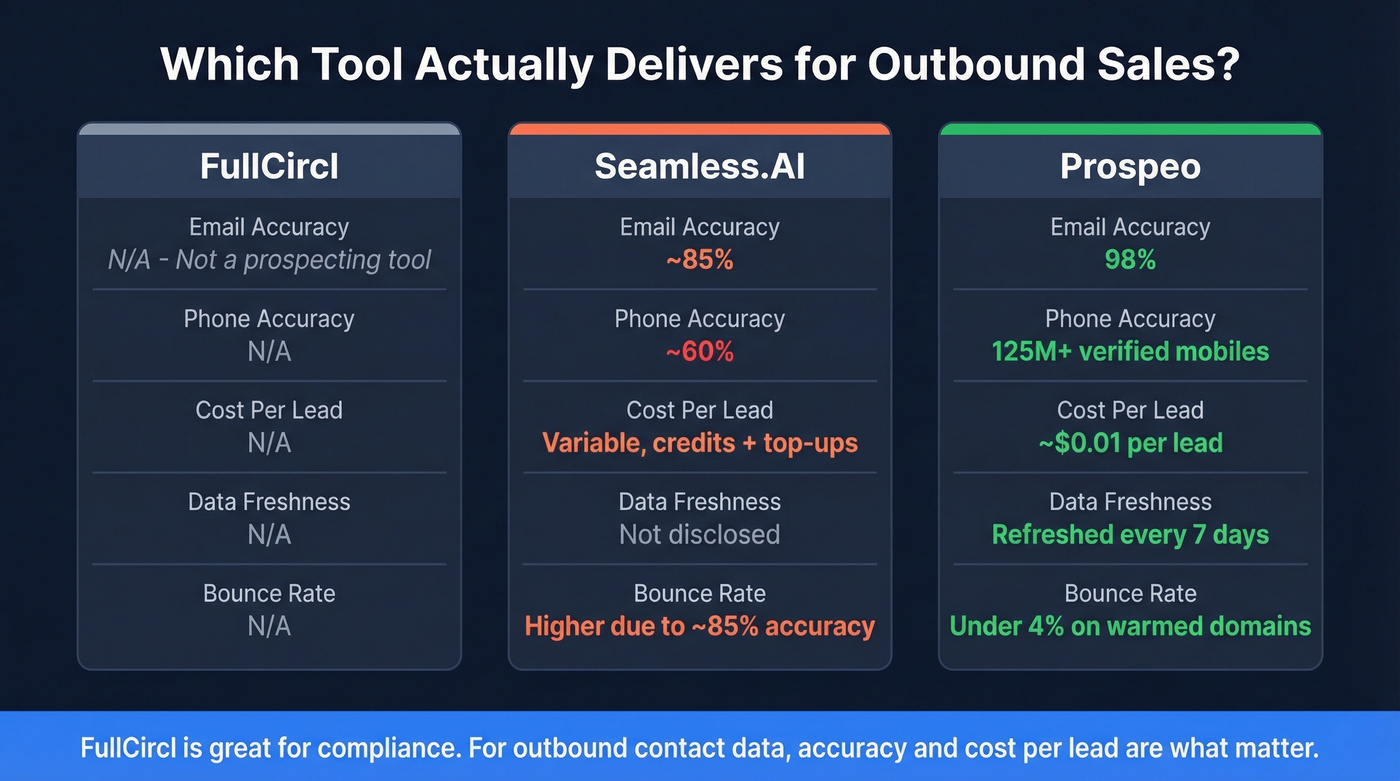 Which Tool Actually Delivers for Outbound Sales?

FullCircl

Email Accuracy
N/A - Not a prospecting tool

Phone Accuracy
N/A

Cost Per Lead
N/A

Data Freshness
N/A

Bounce Rate
N/A

Seamless.AI

Email Accuracy
~85%

Phone Accuracy
~60%

Cost Per Lead
Variable, credits + top-ups

Data Freshness
Not disclosed

Bounce Rate
Higher due to ~85% accuracy

Prospeo

Email Accuracy
98%

Phone Accuracy
125M+ verified mobiles

Cost Per Lead
~$0.01 per lead

Data Freshness
Refreshed every 7 days

Bounce Rate
Under 4% on warmed domains

FullCircl is great for compliance. For outbound contact data, accuracy and cost per lead are what matter.